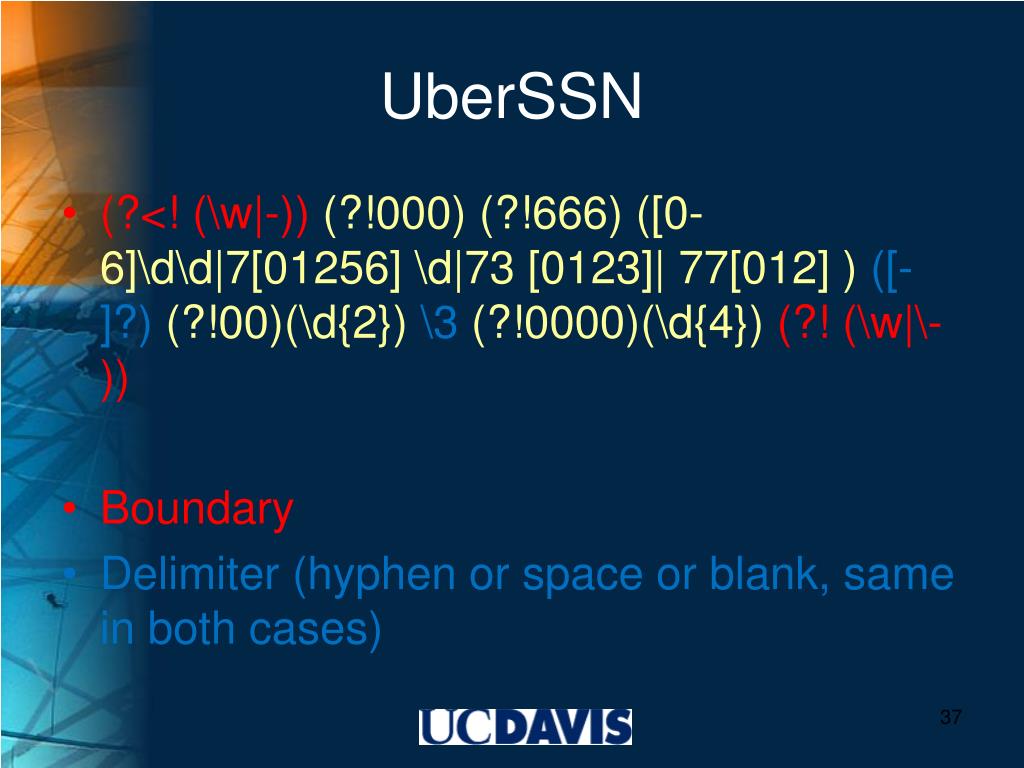 UberSSN

• (?<! (\w|-)) (?!000) (?!666) ([0-6]\d\d|7[01256] \d|73 [0123]| 77[012] ) ([- ]?) (?!00)(\d{2}) \3 (?!0000)(\d{4}) (?! (\w|\-))

• Boundary
• Delimiter (hyphen or space or blank, same in both cases)

UCDAVIS

37